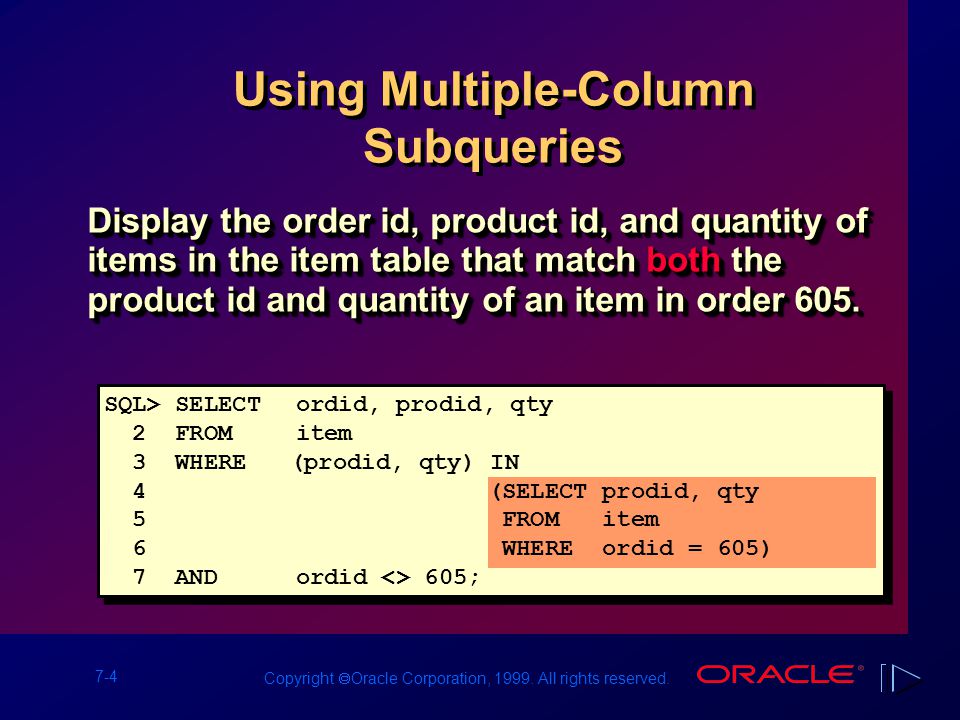 Using Multiple-Column Subqueries

Display the order id, product id, and quantity of items in the item table that match both the product id and quantity of an item in order 605.

SQL> SELECT ordid, prodid, qty
  2  FROM item
  3  WHERE (prodid, qty) IN
  4  (SELECT prodid, qty
  5  FROM item
  6  WHERE ordid = 605)
  7  AND ordid <> 605;

7-4

Copyright ©Oracle Corporation, 1999. All rights reserved.

ORACLE®